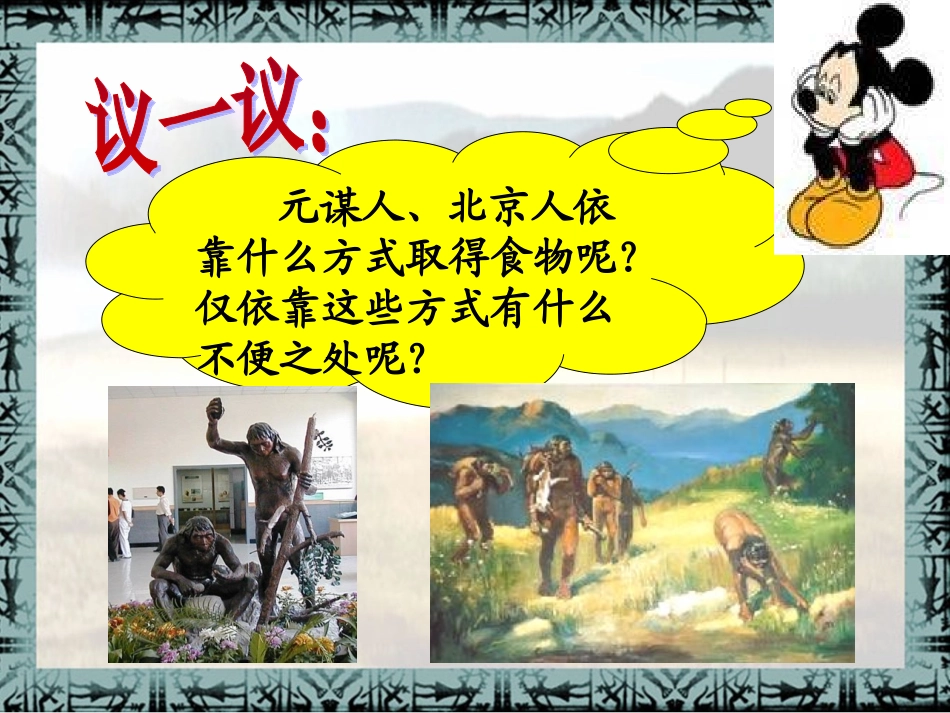 议一议:

元谋人、北京人依靠什么方式取得食物呢?仅依靠这些方式有什么不便之处呢?